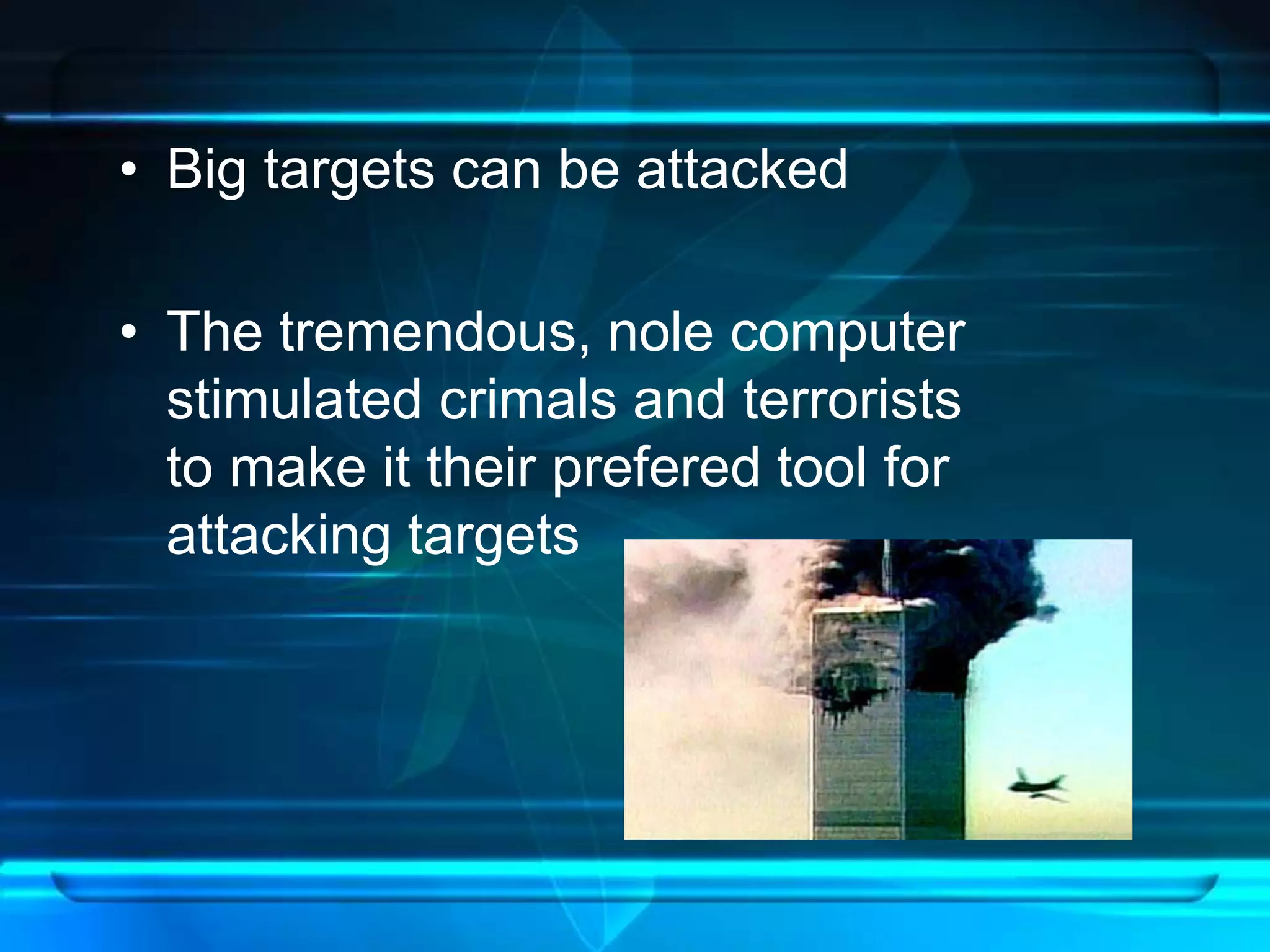 • Big targets can be attacked

• The tremendous, nole computer stimulated crimals and terrorists to make it their prefered tool for attacking targets